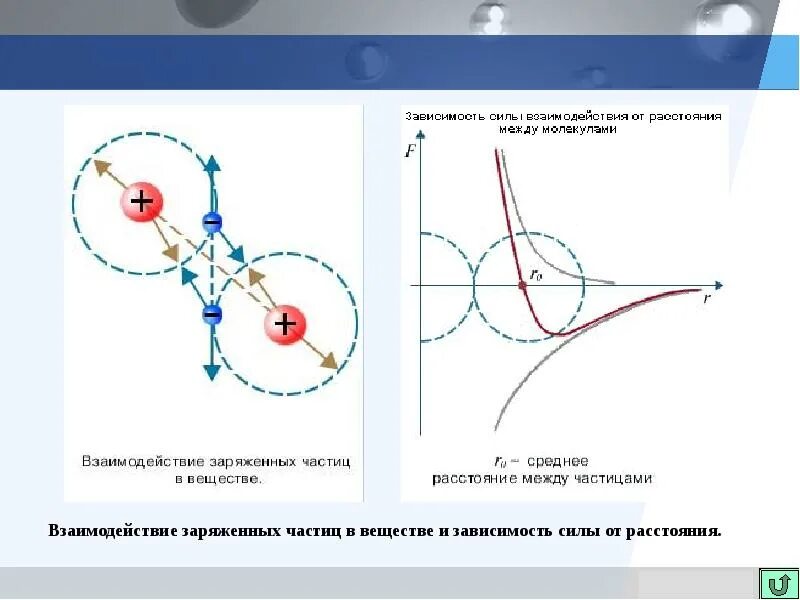 +
−
−
+

Взаимодействие заряженных частиц в веществе.

Зависимость силы взаимодействия от расстояния между молекулами

$F$

$r_0$

$r$

$r_0$ – среднее расстояние между частицами

Взаимодействие заряженных частиц в веществе и зависимость силы от расстояния.